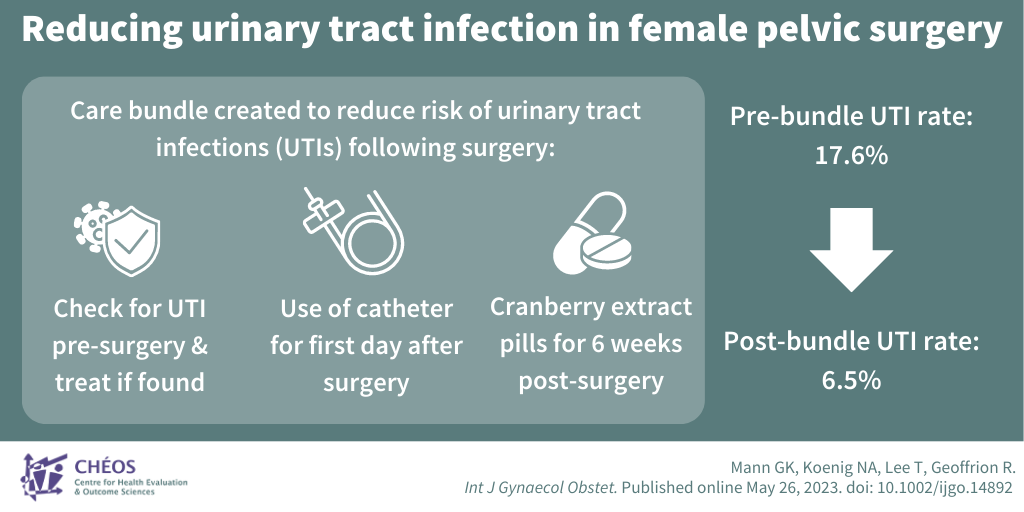 Reducing urinary tract infection in female pelvic surgery

Care bundle created to reduce risk of urinary tract infections (UTIs) following surgery:

Check for UTI pre-surgery & treat if found

Use of catheter for first day after surgery

Cranberry extract pills for 6 weeks post-surgery

Pre-bundle UTI rate: 17.6%

Post-bundle UTI rate: 6.5%

CHÉOS
Centre for Health Evaluation & Outcome Sciences

Mann GK, Koenig NA, Lee T, Geoffrion R.
Int J Gynaecol Obstet. Published online May 26, 2023. doi: 10.1002/ijgo.14892